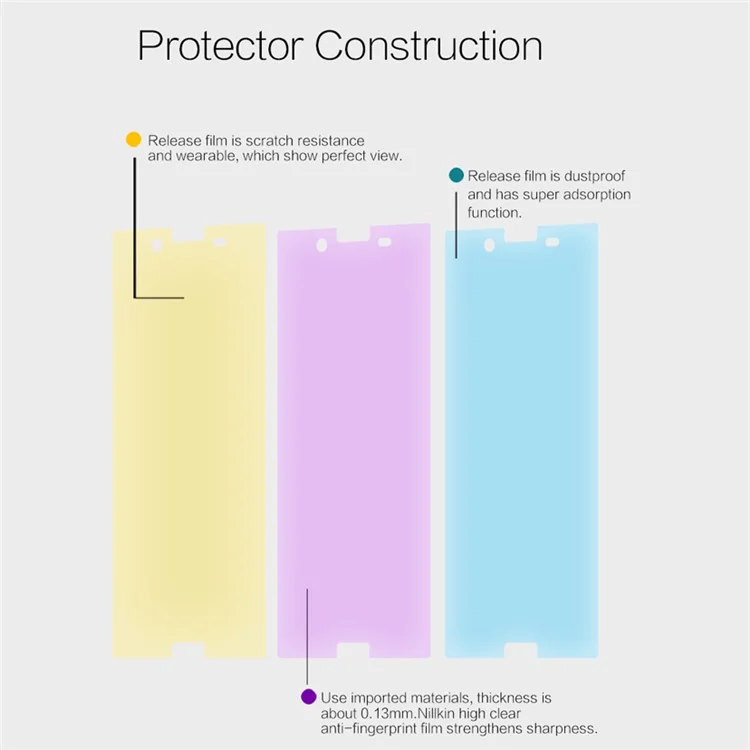 Protector Construction

Release film is scratch resistance and wearable, which show perfect view.

Release film is dustproof and has super adsorption function.

Use imported materials, thickness is about 0.13mm.Nillkin high clear anti-fingerprint film strengthens sharpness.